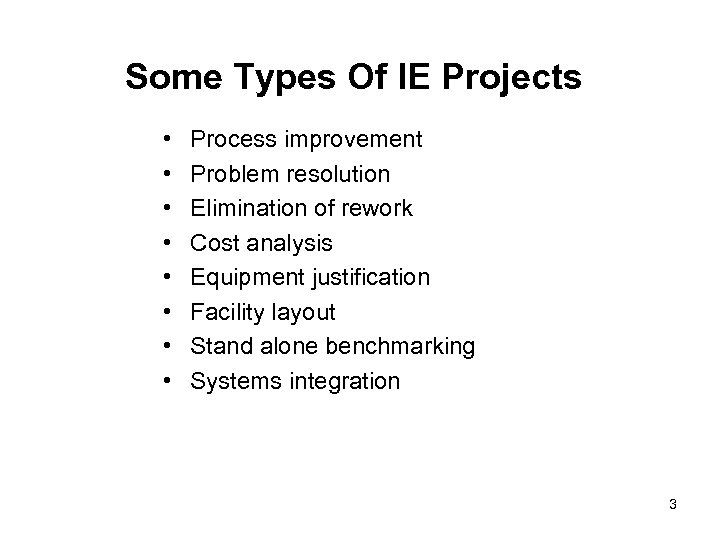 Some Types Of IE Projects

• Process improvement
• Problem resolution
• Elimination of rework
• Cost analysis
• Equipment justification
• Facility layout
• Stand alone benchmarking
• Systems integration

3